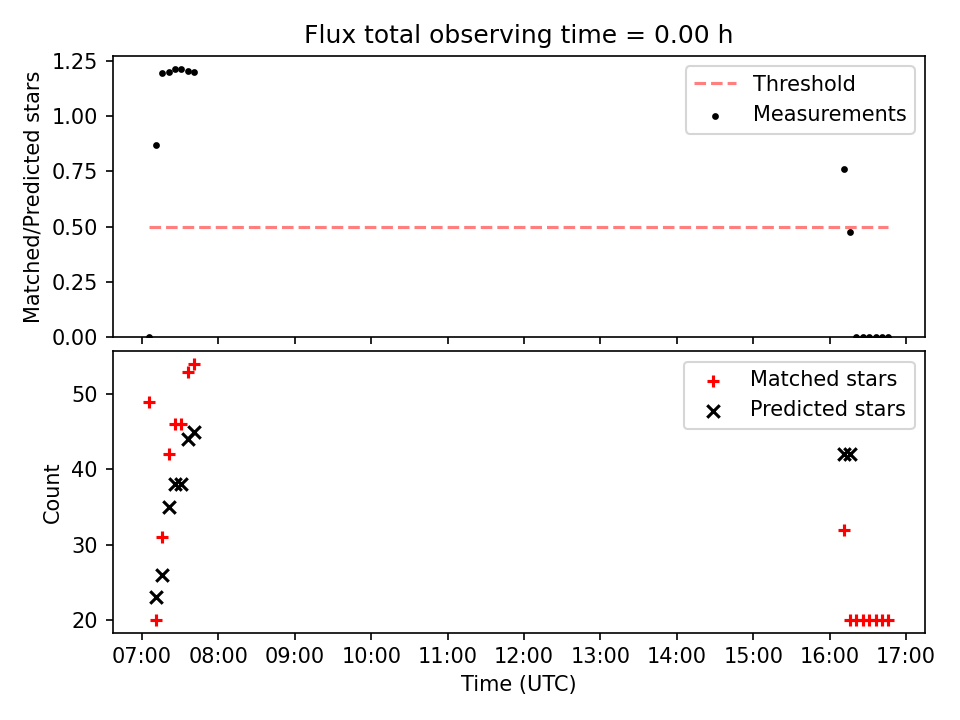 Flux total observing time = 0.00 h

Matched/Predicted stars

1.25
1.00
0.75
0.50
0.25
0.00

Threshold
Measurements

Count

50
40
30
20

Matched stars
Predicted stars

07:00 08:00 09:00 10:00 11:00 12:00 13:00 14:00 15:00 16:00 17:00

Time (UTC)